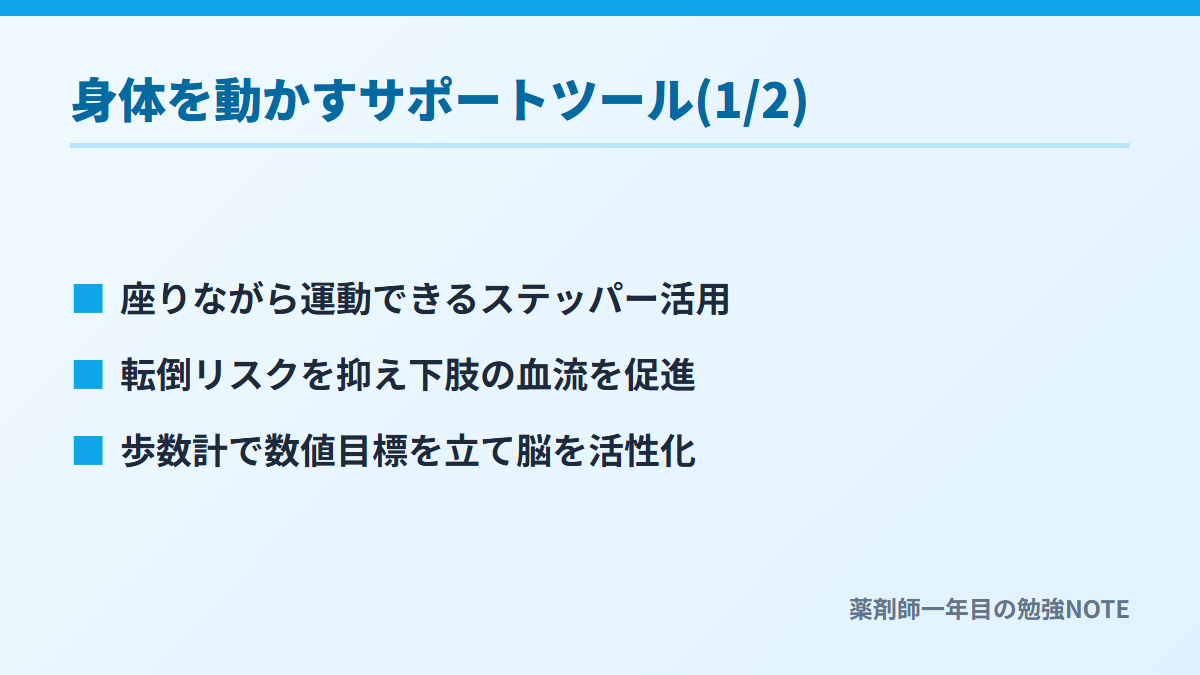 身体を動かすサポートツール(1/2)

■ 座りながら運動できるステッパー活用

■ 転倒リスクを抑え下肢の血流を促進

■ 歩数計で数値目標を立て脳を活性化

薬剤師一年目の勉強NOTE